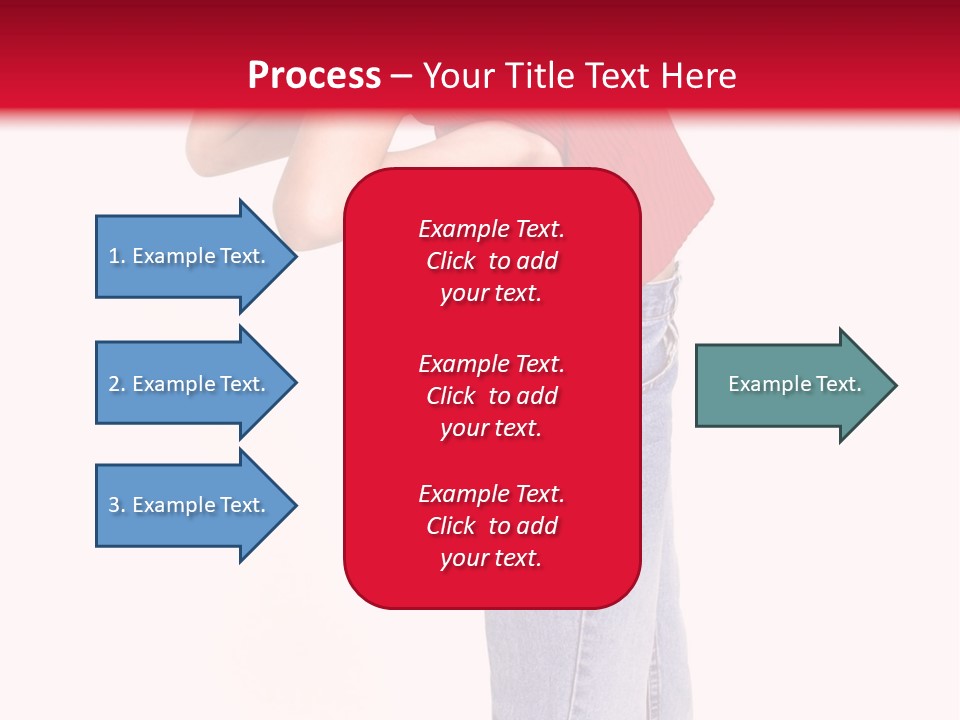 Process – Your Title Text Here

1. Example Text.

2. Example Text.

3. Example Text.

Example Text. Click to add your text.

Example Text. Click to add your text.

Example Text. Click to add your text.

Example Text.